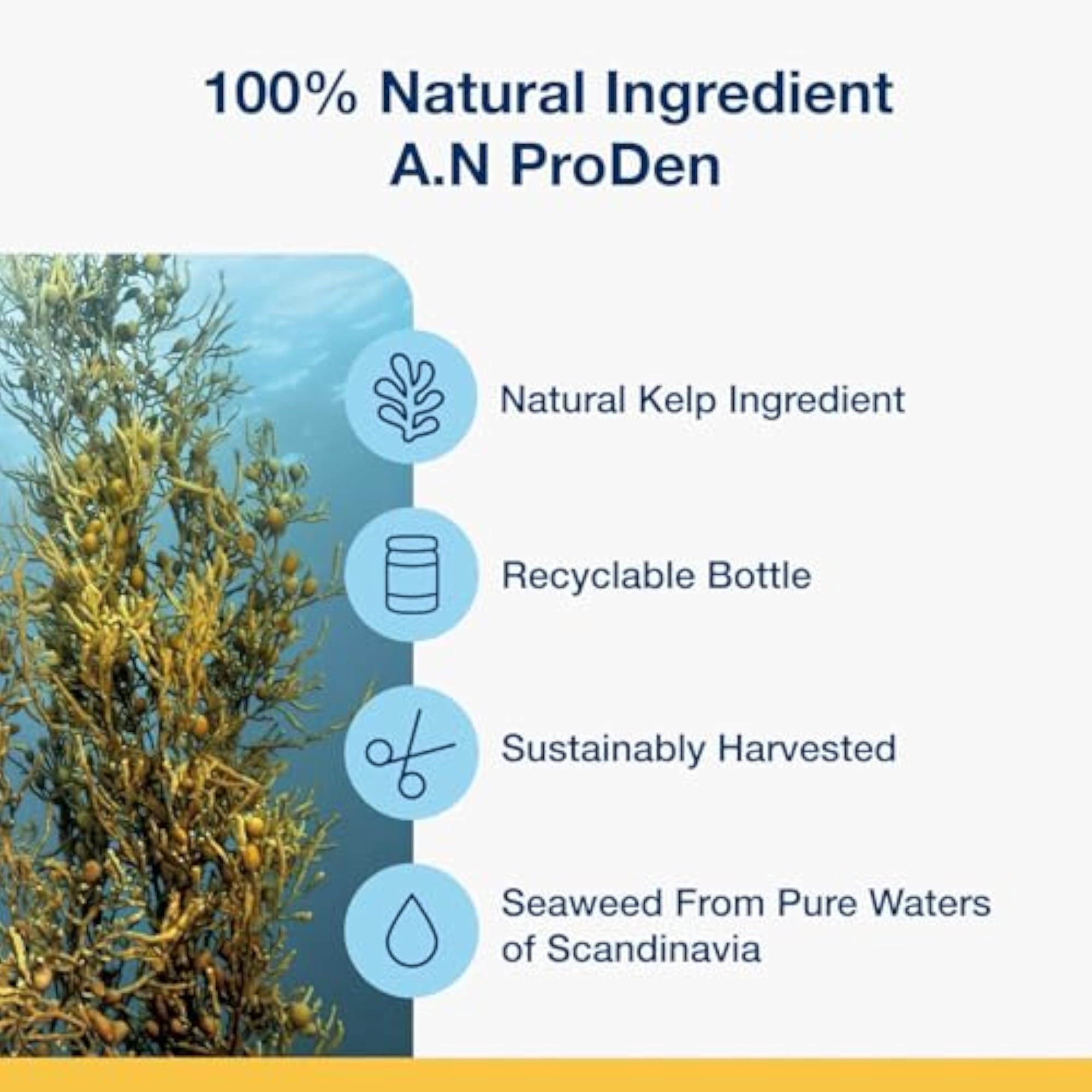 100% Natural Ingredient
A.N ProDen

Natural Kelp Ingredient

Recyclable Bottle

Sustainably Harvested

Seaweed From Pure Waters of Scandinavia